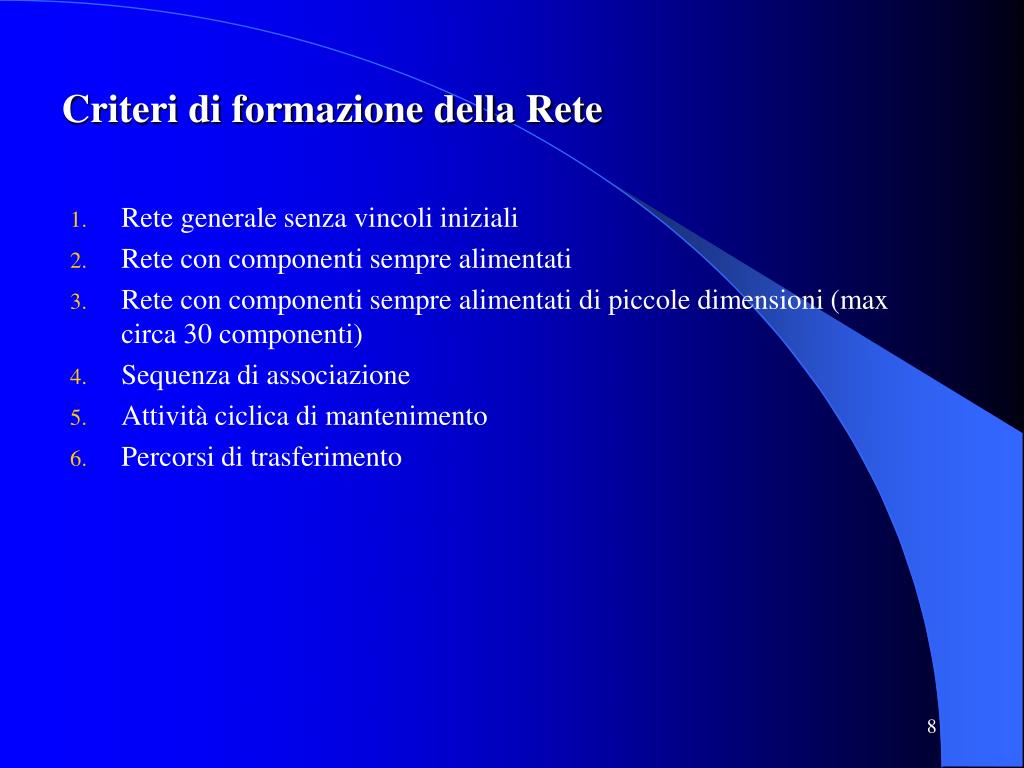 Criteri di formazione della Rete

1. Rete generale senza vincoli iniziali
2. Rete con componenti sempre alimentati
3. Rete con componenti sempre alimentati di piccole dimensioni (max circa 30 componenti)
4. Sequenza di associazione
5. Attività ciclica di mantenimento
6. Percorsi di trasferimento

8